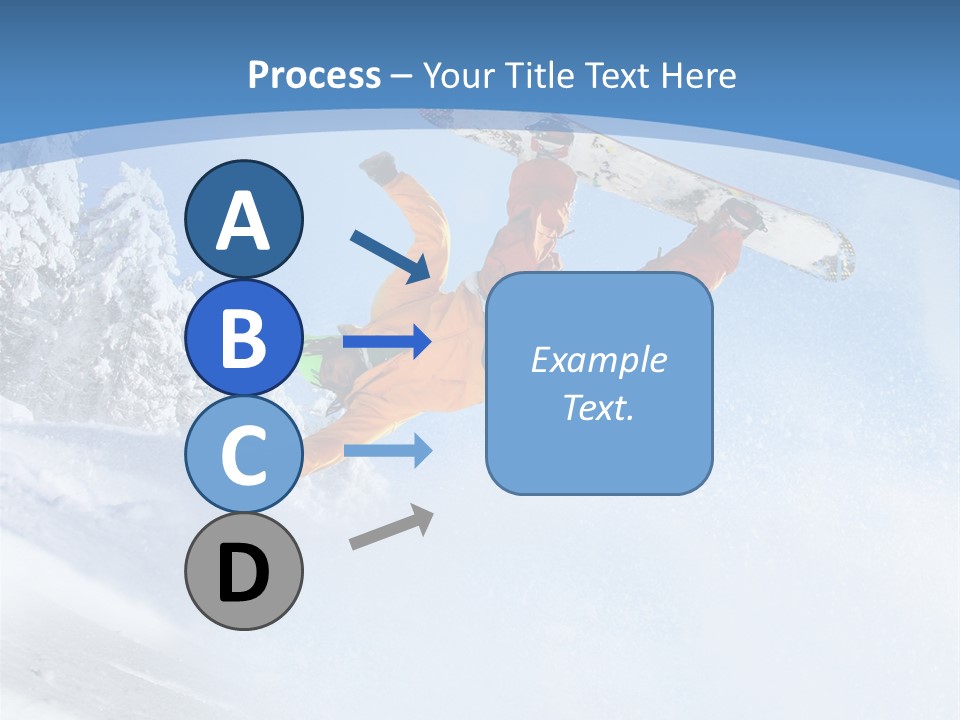 Process – Your Title Text Here

A

B

C

D

Example Text.